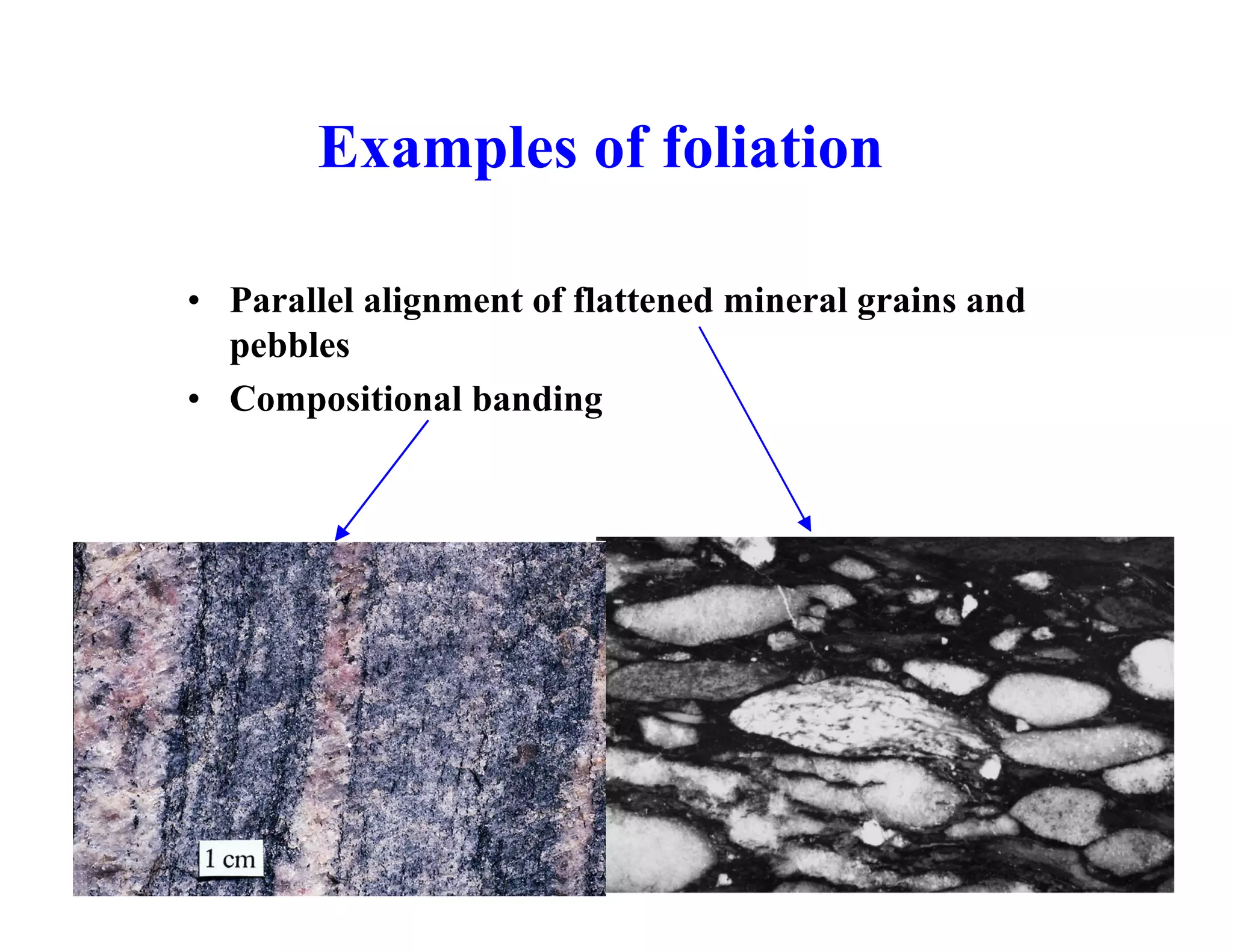 Examples of foliation

• Parallel alignment of flattened mineral grains and pebbles
• Compositional banding

1 cm